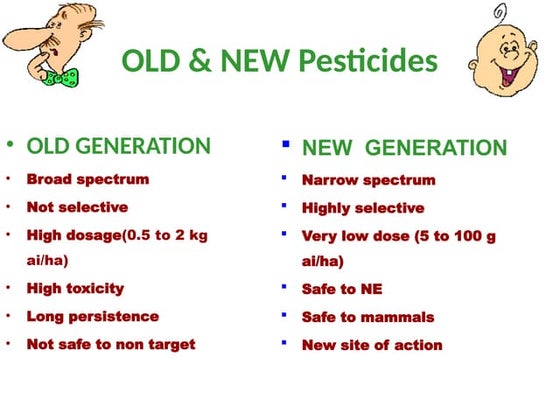 OLD & NEW Pesticides

• OLD GENERATION
• Broad spectrum
• Not selective
• High dosage(0.5 to 2 kg ai/ha)
• High toxicity
• Long persistence
• Not safe to non target

▪ NEW GENERATION
▪ Narrow spectrum
▪ Highly selective
▪ Very low dose (5 to 100 g ai/ha)
▪ Safe to NE
▪ Safe to mammals
▪ New site of action